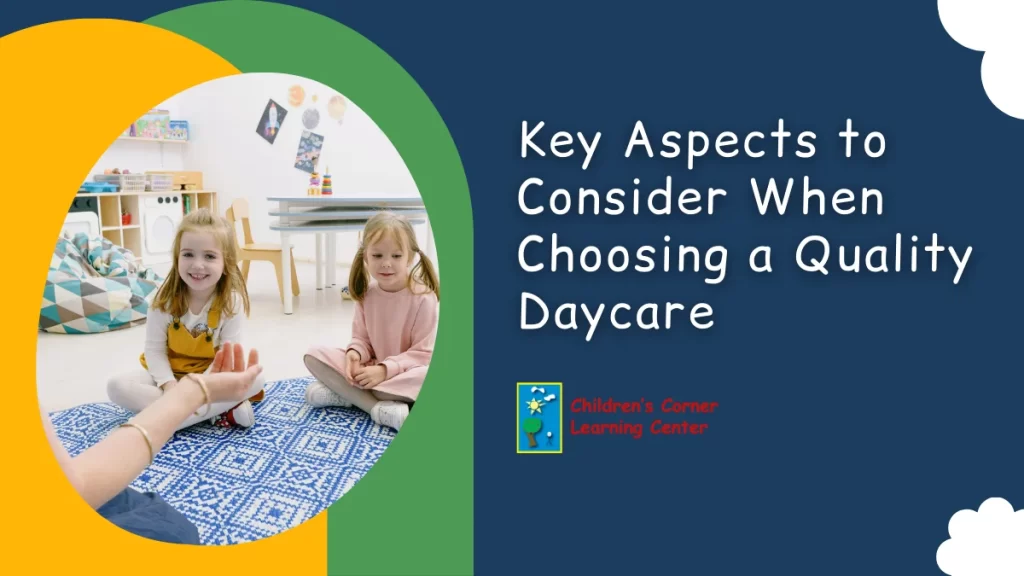 Key Aspects to Consider When Choosing a Quality Daycare

Children's Corner Learning Center